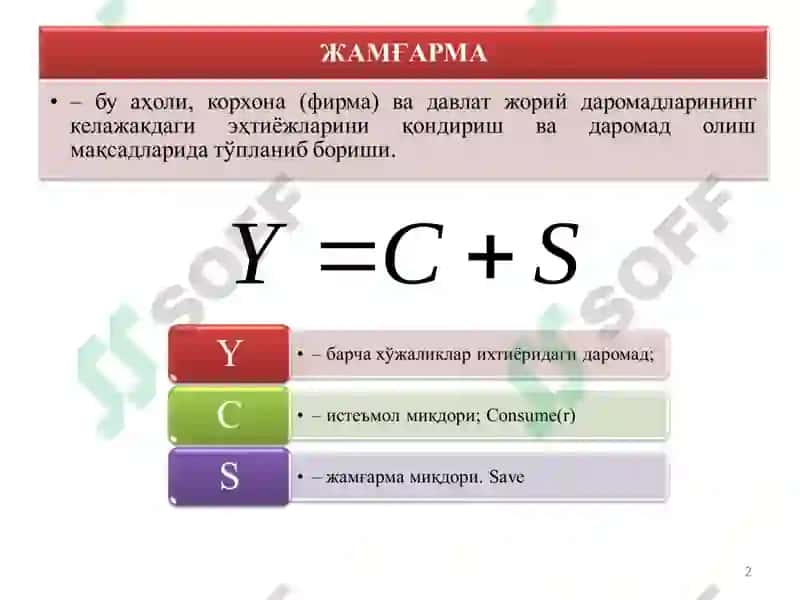 ЖАМҒАРМА

• – бу аҳоли, корхона (фирма) ва давлат жорий даромадларининг келажакдаги эҳтиёжларини қондириш ва даромад олиш мақсадларида тўпланиб бориши.

$Y = C + S$

Y • – барча хўжаликлар ихтиёридаги даромад;

C • – истеъмол миқдори; Consume(r)

S • – жамғарма миқдори. Save

SOFF

SOFF

2